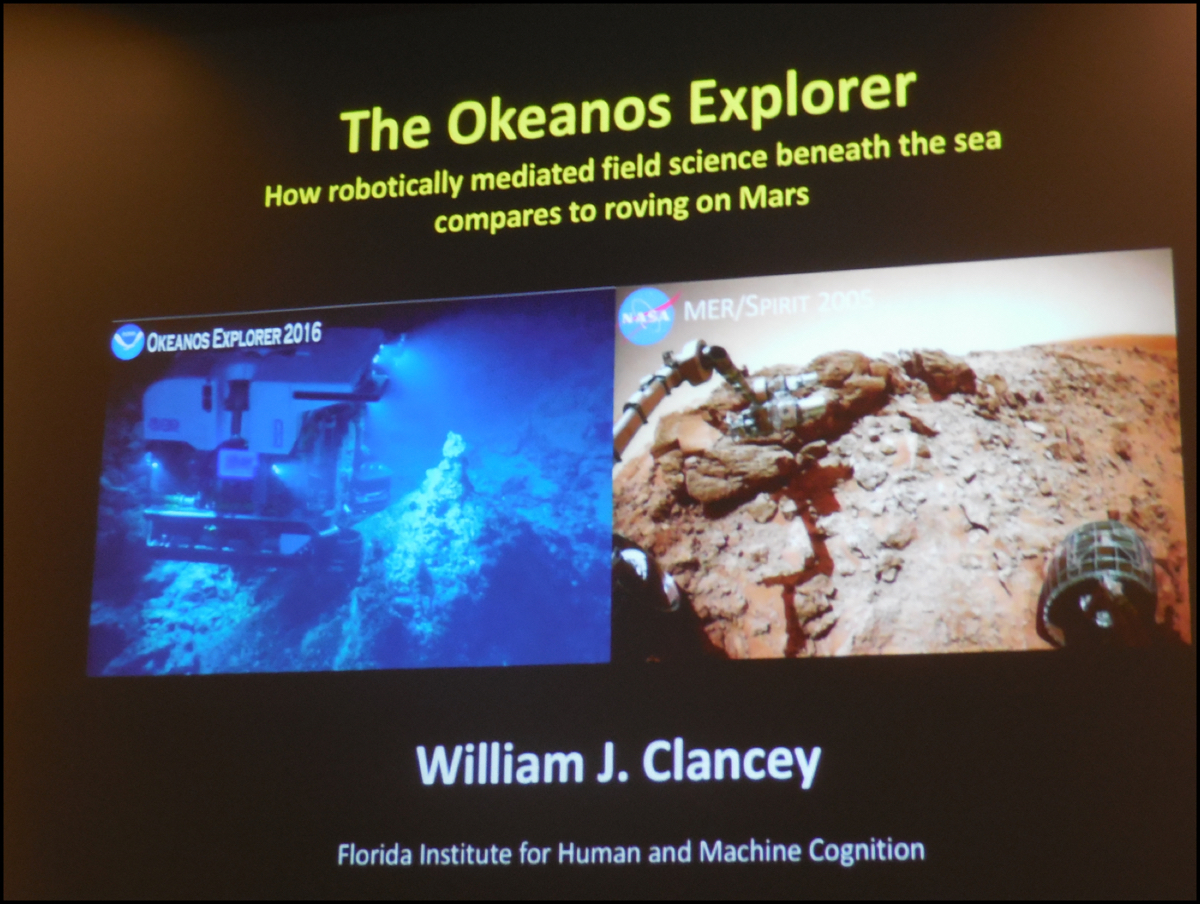 The Okeanos Explorer

How robotically mediated field science beneath the sea compares to roving on Mars

OKEANOS EXPLORER 2016

NASA MER/SPIRIT 2005

William J. Clancey

Florida Institute for Human and Machine Cognition